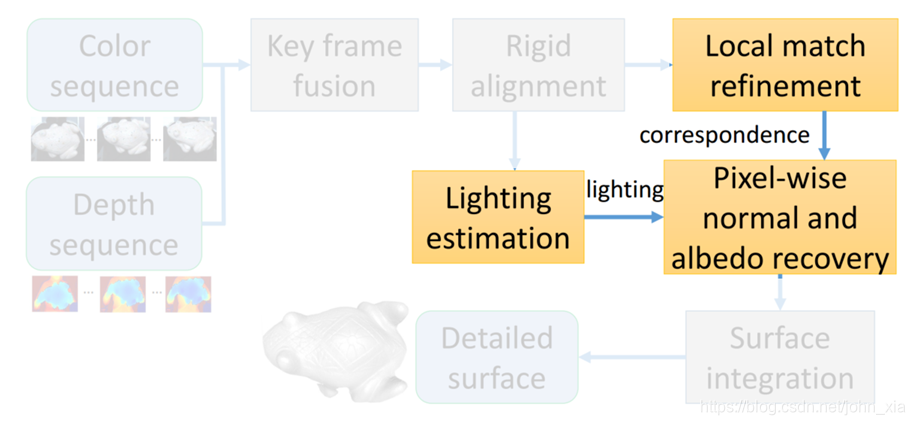 Color sequence

...

...

Depth sequence

...

...

Key frame fusion

Rigid alignment

Local match refinement

correspondence

Lighting estimation

lighting

Pixel-wise normal and albedo recovery

Detailed surface

Surface integration

https://blog.csdn.net/john_xia